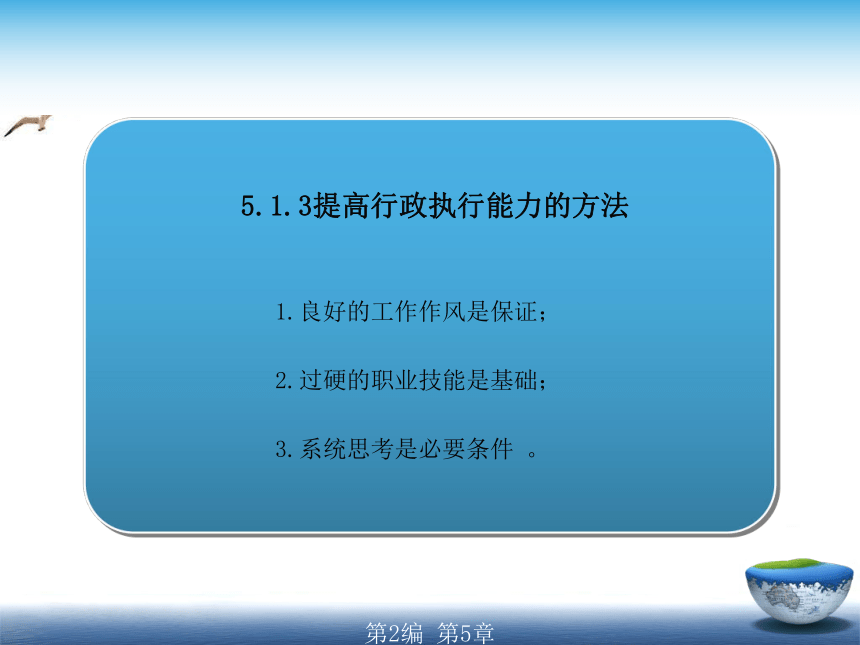 5.1.3提高行政执行能力的方法

1.良好的工作作风是保证；

2.过硬的职业技能是基础；

3.系统思考是必要条件 。

第2编 第5章